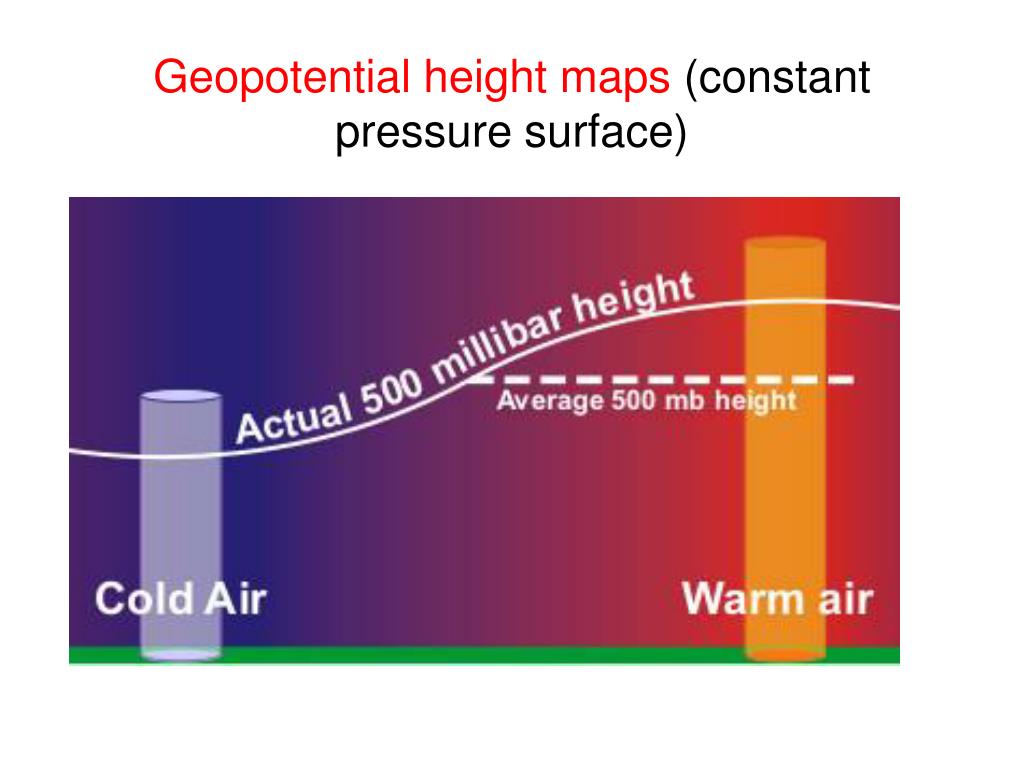 Geopotential height maps (constant pressure surface)

Actual 500 millibar height

Average 500 mb height

Cold Air

Warm air